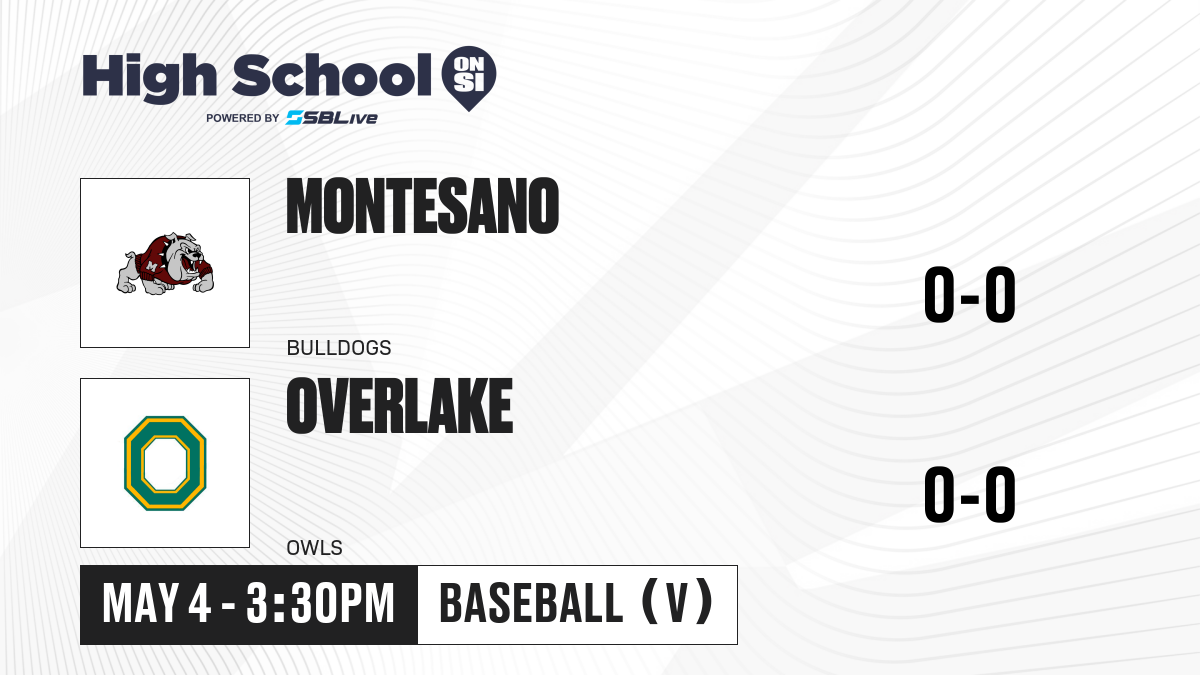 High School ON SI
POWERED BY SBLive

MONTESANO
BULLDOGS
0-0

OVERLAKE
OWLS
0-0

MAY 4 - 3:30PM
BASEBALL (V)